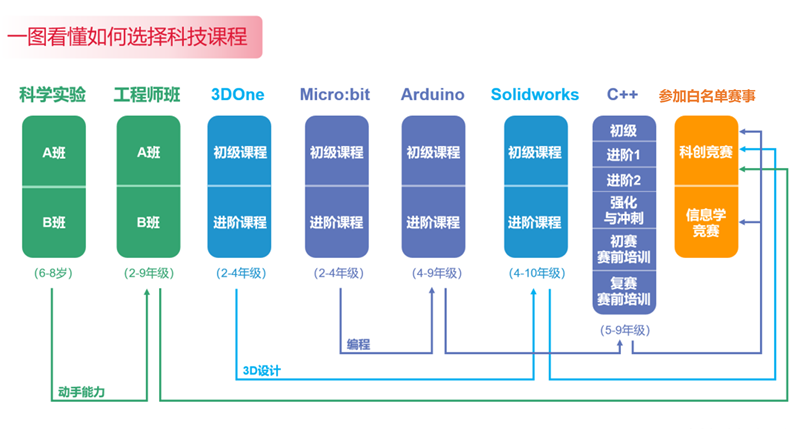 一图看懂如何选择科技课程

科学实验
A班
B班
(6-8岁)

工程师班
A班
B班
(2-9年级)

3DOne
初级课程
进阶课程
(2-4年级)

Micro:bit
初级课程
进阶课程
(2-4年级)

Arduino
初级课程
进阶课程
(4-9年级)

Solidworks
初级课程
进阶课程
(4-10年级)

C++
初级
进阶1
进阶2
强化与冲刺
初赛赛前培训
复赛赛前培训
(5-9年级)

参加白名单赛事
科创竞赛
信息学竞赛

编程
3D设计
动手能力